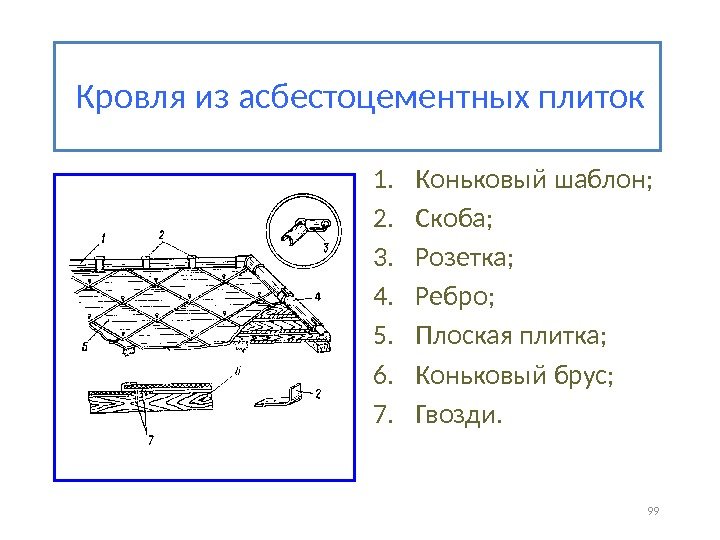 Кровля из асбестоцементных плиток

1
2
3
4
5
6
2
7

1. Коньковый шаблон;
2. Скоба;
3. Розетка;
4. Ребро;
5. Плоская плитка;
6. Коньковый брус;
7. Гвозди.

99